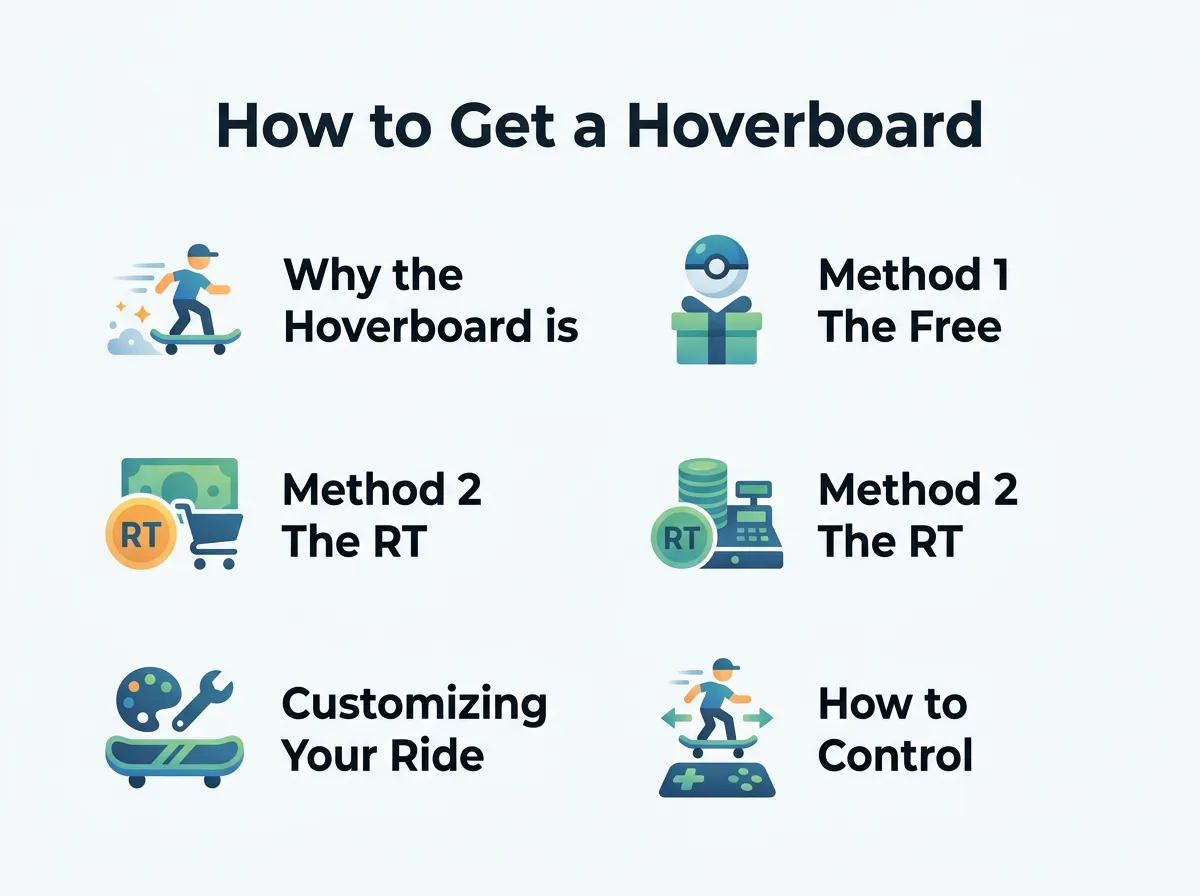 How to Get a Hoverboard

Why the Hoverboard is

Method 1
The Free

RT

Method 2
The RT

RT

Method 2
The RT

Customizing
Your Ride

How to
Control